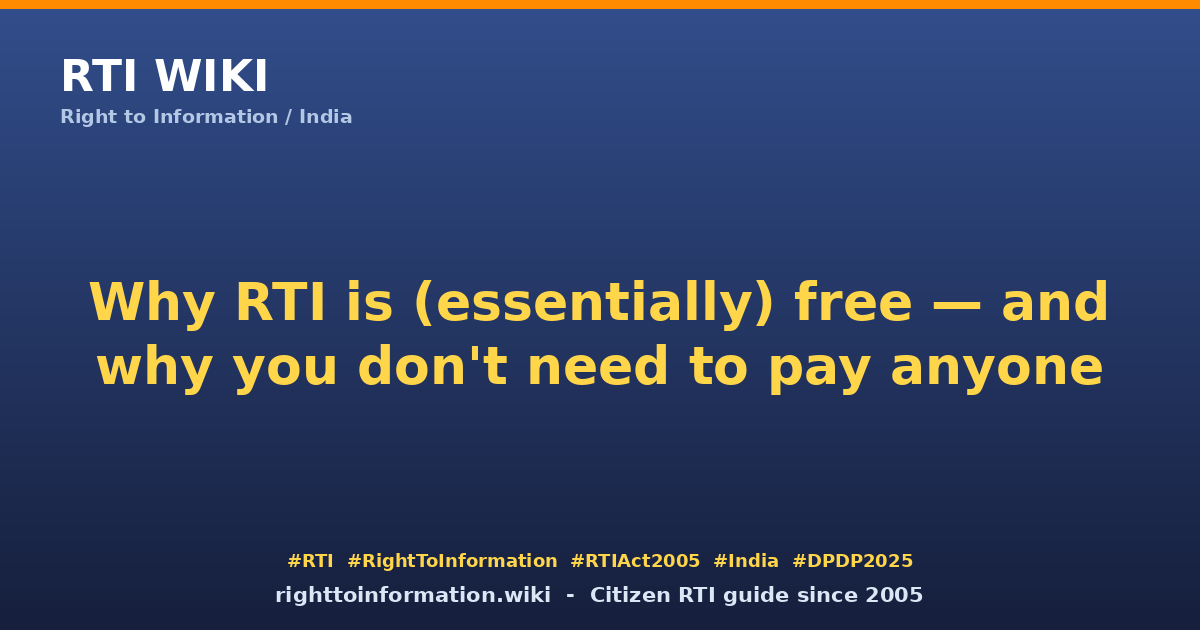 RTI WIKI
Right to Information / India

Why RTI is (essentially) free — and why you don't need to pay anyone

#RTI #RightToInformation #RTIAct2005 #India #DPDP2025
righttoinformation.wiki - Citizen RTI guide since 2005